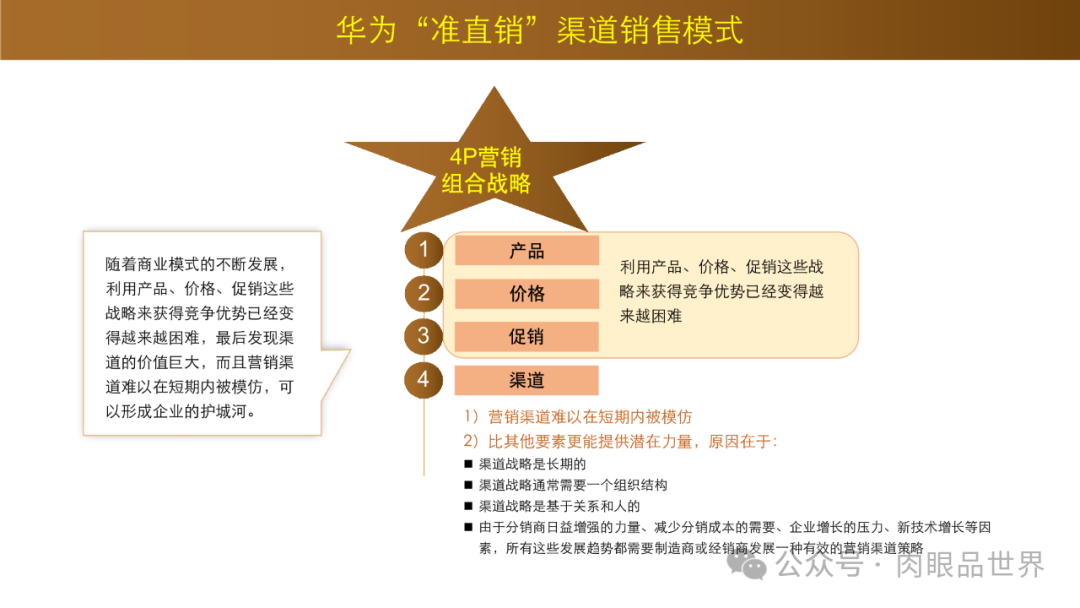 华为“准直销”渠道销售模式

4P营销组合战略

随着商业模式的不断发展，利用产品、价格、促销这些战略来获得竞争优势已经变得越来越困难，最后发现渠道的价值巨大，而且营销渠道难以在短期内被模仿，可以形成企业的护城河。

1 产品
2 价格
3 促销
4 渠道

利用产品、价格、促销这些战略来获得竞争优势已经变得越来越困难

1）营销渠道难以在短期内被模仿
2）比其他要素更能提供潜在力量，原因在于：
■ 渠道战略是长期的
■ 渠道战略通常需要一个组织结构
■ 渠道战略是基于关系和人的
■ 由于分销商日益增强的力量、减少分销成本的需要、企业增长的压力、新技术增长等因素，所有这些发展趋势都需要制造商或经销商发展一种有效的营销渠道策略

公众号 · 肉眼品世界